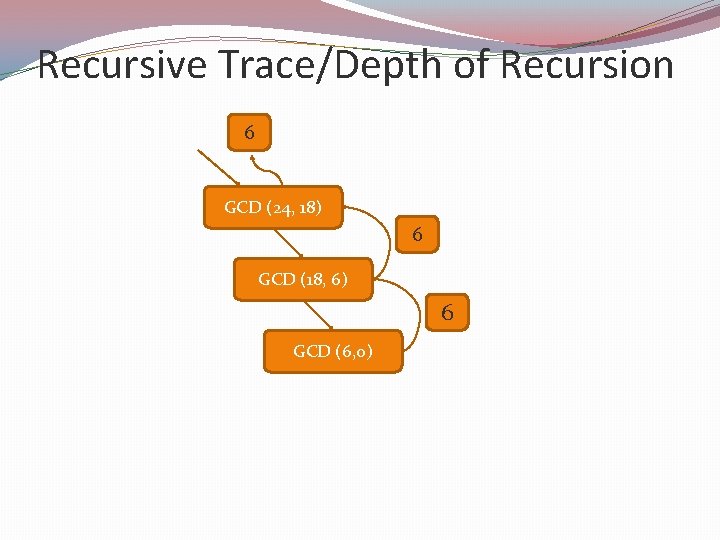 Recursive Trace/Depth of Recursion

6

GCD (24, 18)

6

GCD (18, 6)

6

GCD (6,0)